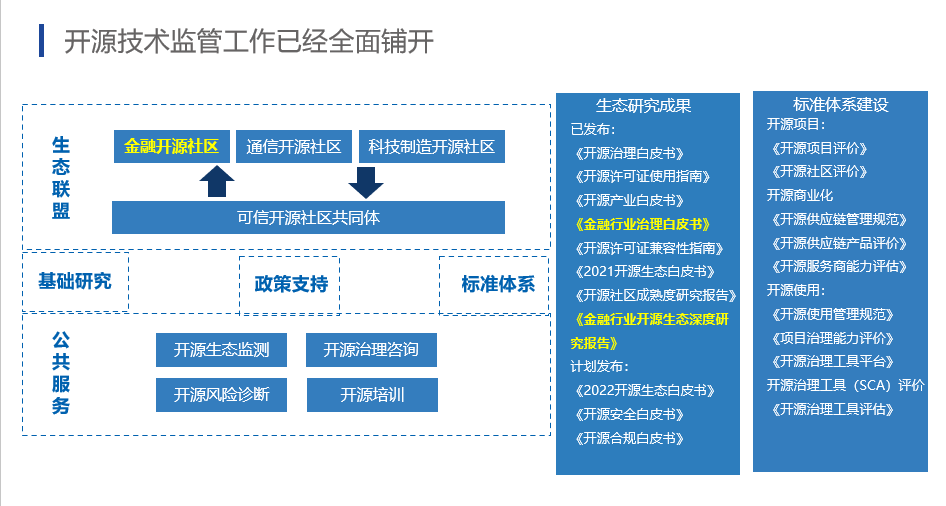 开源技术监管工作已经全面铺开

生态联盟

金融开源社区
通信开源社区
科技制造开源社区

可信开源社区共同体

基础研究
政策支持
标准体系

公共服务

开源生态监测
开源治理咨询
开源风险诊断
开源培训

生态研究成果
已发布：
《开源治理白皮书》
《开源许可证使用指南》
《开源产业白皮书》
《金融行业治理白皮书》
《开源许可证兼容性指南》
《2021开源生态白皮书》
《开源社区成熟度研究报告》
《金融行业开源生态深度研究报告》
计划发布：
《2022开源生态白皮书》
《开源安全白皮书》
《开源合规白皮书》

标准体系建设
开源项目：
《开源项目评价》
《开源社区评价》
开源商业化
《开源供应链管理规范》
《开源供应链产品评价》
《开源服务商能力评估》
开源使用：
《开源使用管理规范》
《项目治理能力评价》
《开源治理工具平台》
开源治理工具（SCA）评价
《开源治理工具评估》